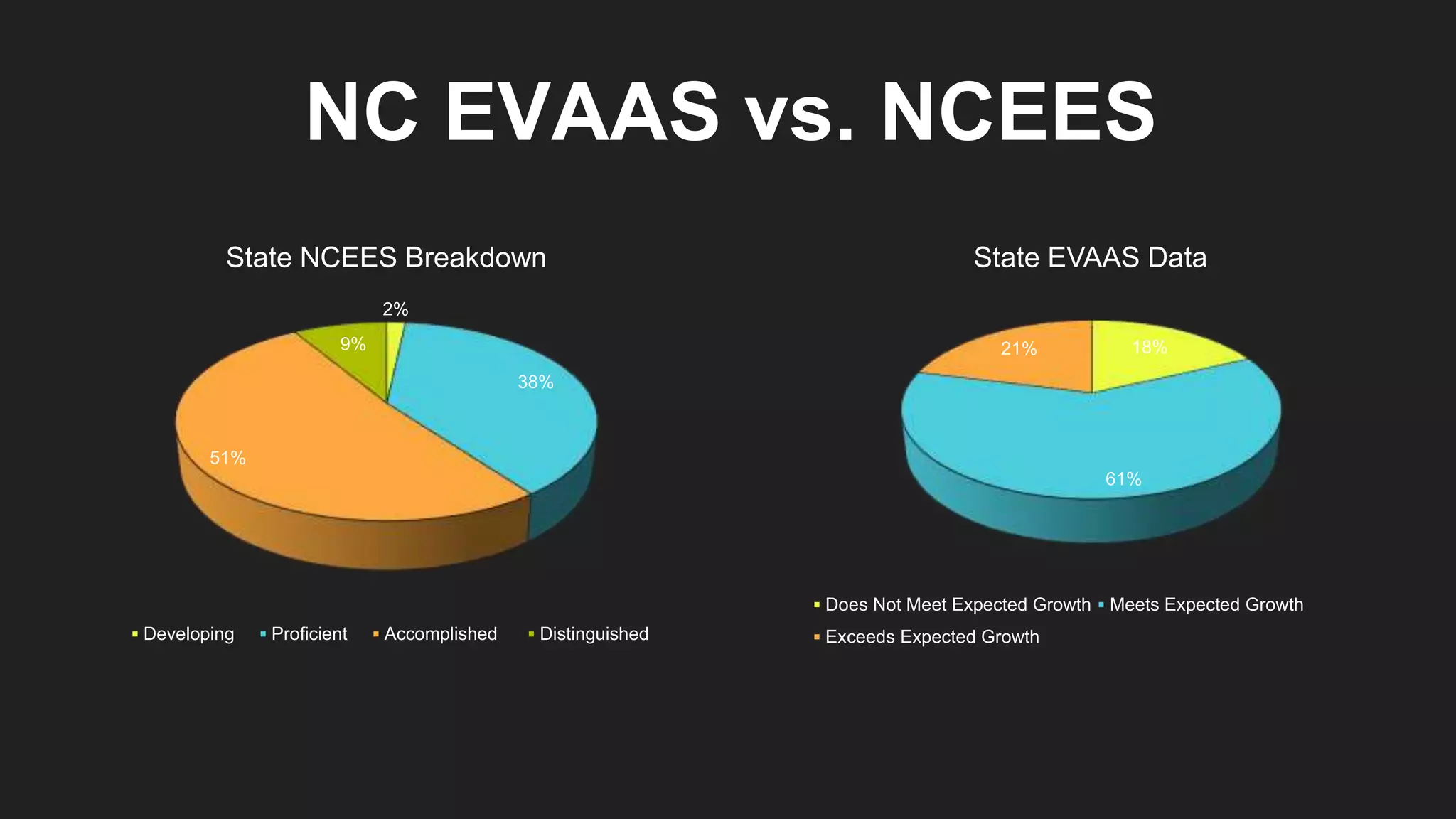 NC EVAAS vs. NCEES

State NCEES Breakdown

2%
9%
38%
51%

Developing Proficient Accomplished Distinguished

State EVAAS Data

21%
18%
61%

Does Not Meet Expected Growth Meets Expected Growth
Exceeds Expected Growth